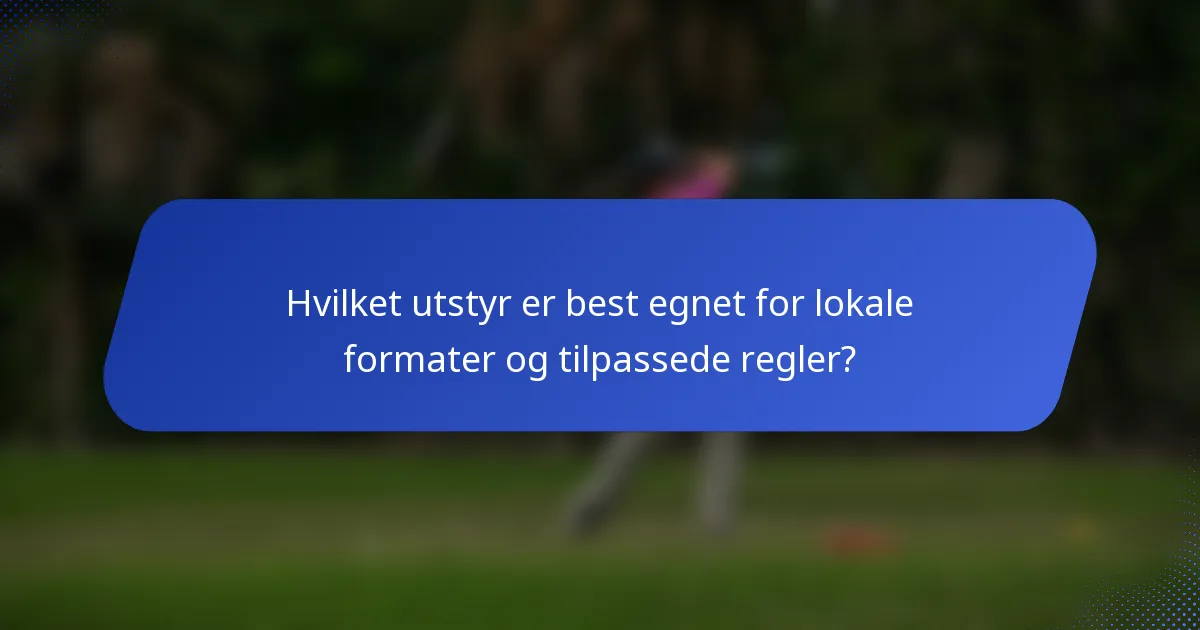 Hvilket utstyr er best egnet for lokale formater og tilpassede regler?